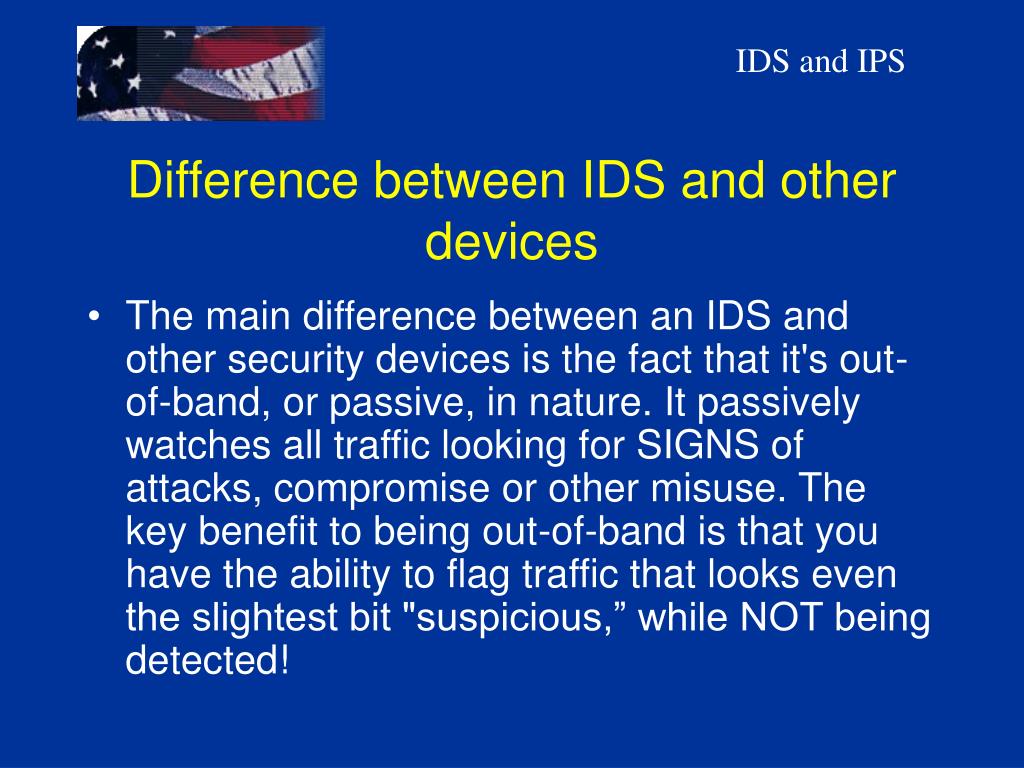 IDS and IPS

Difference between IDS and other devices

• The main difference between an IDS and other security devices is the fact that it's out-of-band, or passive, in nature. It passively watches all traffic looking for SIGNS of attacks, compromise or other misuse. The key benefit to being out-of-band is that you have the ability to flag traffic that looks even the slightest bit "suspicious,” while NOT being detected!